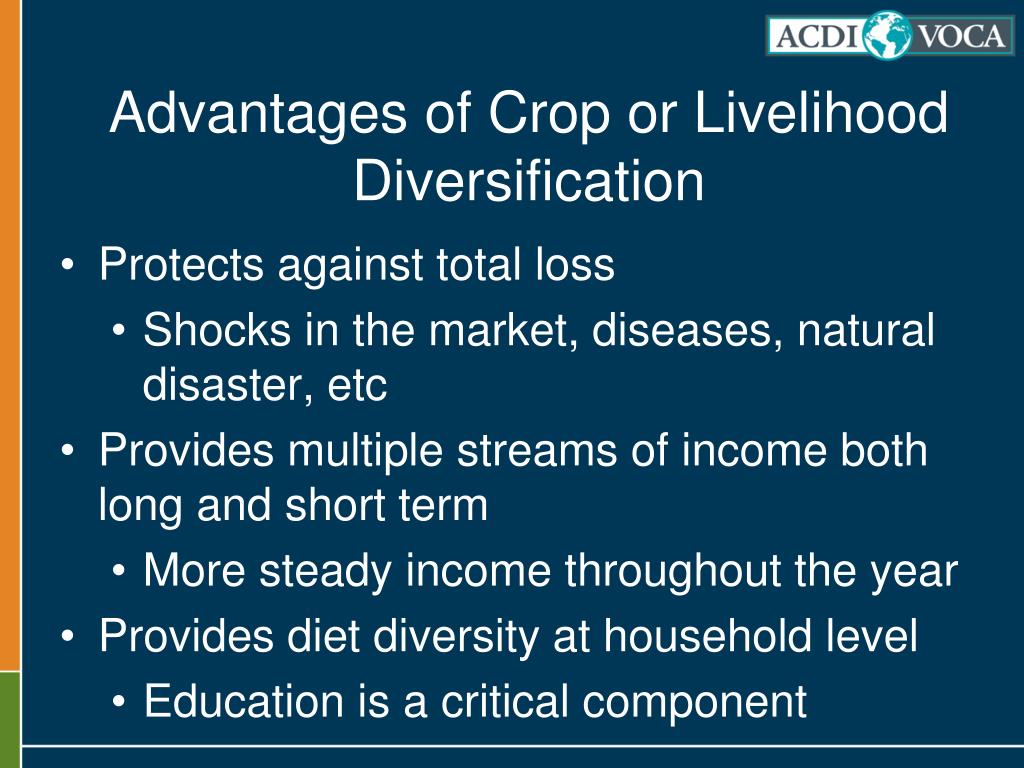 ACDI VOCA

Advantages of Crop or Livelihood Diversification

• Protects against total loss
  • Shocks in the market, diseases, natural disaster, etc
• Provides multiple streams of income both long and short term
  • More steady income throughout the year
• Provides diet diversity at household level
  • Education is a critical component